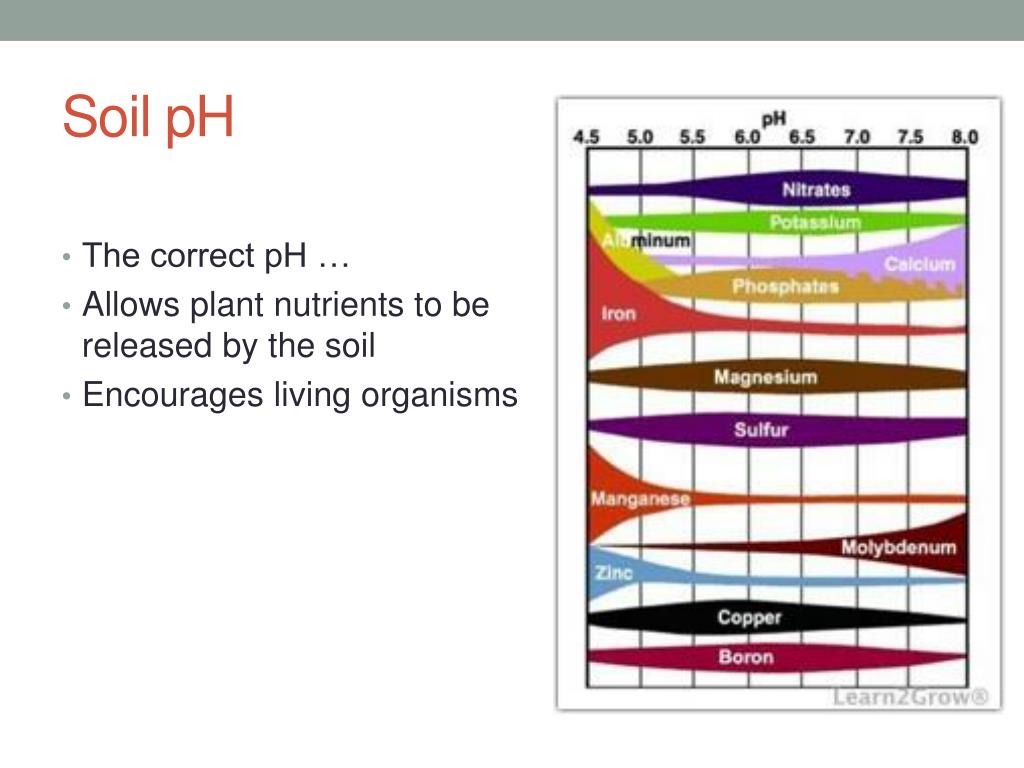 Soil pH

• The correct pH …
• Allows plant nutrients to be released by the soil
• Encourages living organisms

pH
4.5 5.0 5.5 6.0 6.5 7.0 7.5 8.0
Nitrates
Potassium
Aluminum
Calcium
Phosphates
Iron
Magnesium
Sulfur
Manganese
Molybdenum
Zinc
Copper
Boron
Learn2Grow®